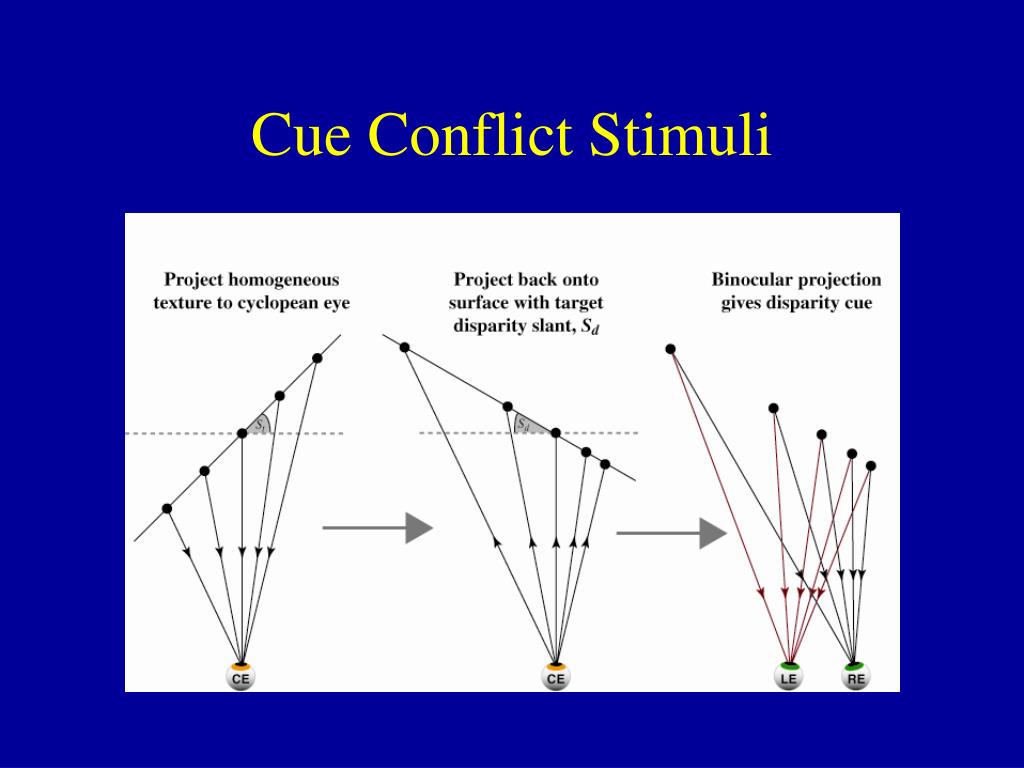 Cue Conflict Stimuli

Project homogeneous texture to cyclopean eye

$S_t$

CE

Project back onto surface with target disparity slant, $S_d$

$S_d$

CE

Binocular projection gives disparity cue

LE

RE